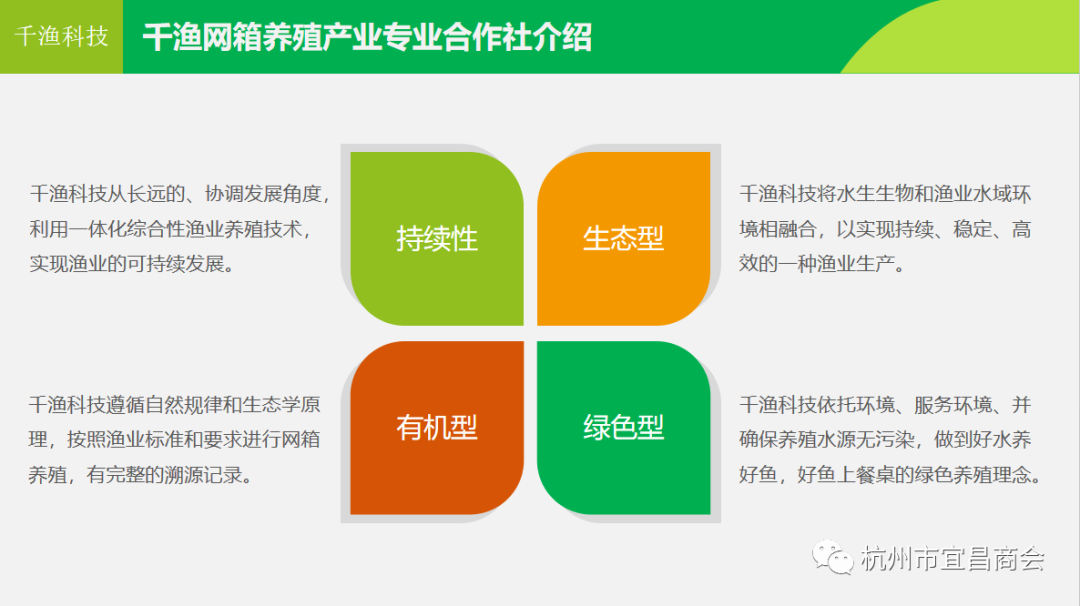 千渔科技

千渔网箱养殖产业专业合作社介绍

千渔科技从长远的、协调发展角度，利用一体化综合性渔业养殖技术，实现渔业的可持续发展。

持续性

生态型

千渔科技将水生生物和渔业水域环境相融合，以实现持续、稳定、高效的一种渔业生产。

千渔科技遵循自然规律和生态学原理，按照渔业标准和要求进行网箱养殖，有完整的溯源记录。

有机型

绿色型

千渔科技依托环境、服务环境、并确保养殖水源无污染，做到好水养好鱼，好鱼上餐桌的绿色养殖理念。

杭州市宜昌商会